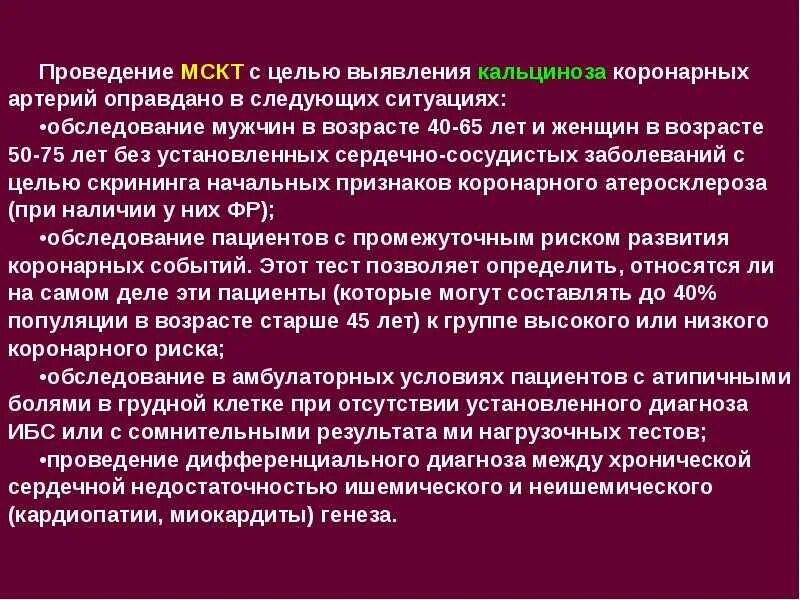 Проведение МСКТ с целью выявления кальциноза коронарных артерий оправдано в следующих ситуациях:

•обследование мужчин в возрасте 40-65 лет и женщин в возрасте 50-75 лет без установленных сердечно-сосудистых заболеваний с целью скрининга начальных признаков коронарного атеросклероза (при наличии у них ФР);

•обследование пациентов с промежуточным риском развития коронарных событий. Этот тест позволяет определить, относятся ли на самом деле эти пациенты (которые могут составлять до 40% популяции в возрасте старше 45 лет) к группе высокого или низкого коронарного риска;

•обследование в амбулаторных условиях пациентов с атипичными болями в грудной клетке при отсутствии установленного диагноза ИБС или с сомнительными результата ми нагрузочных тестов;

•проведение дифференциального диагноза между хронической сердечной недостаточностью ишемического и неишемического (кардиопатии, миокардиты) генеза.